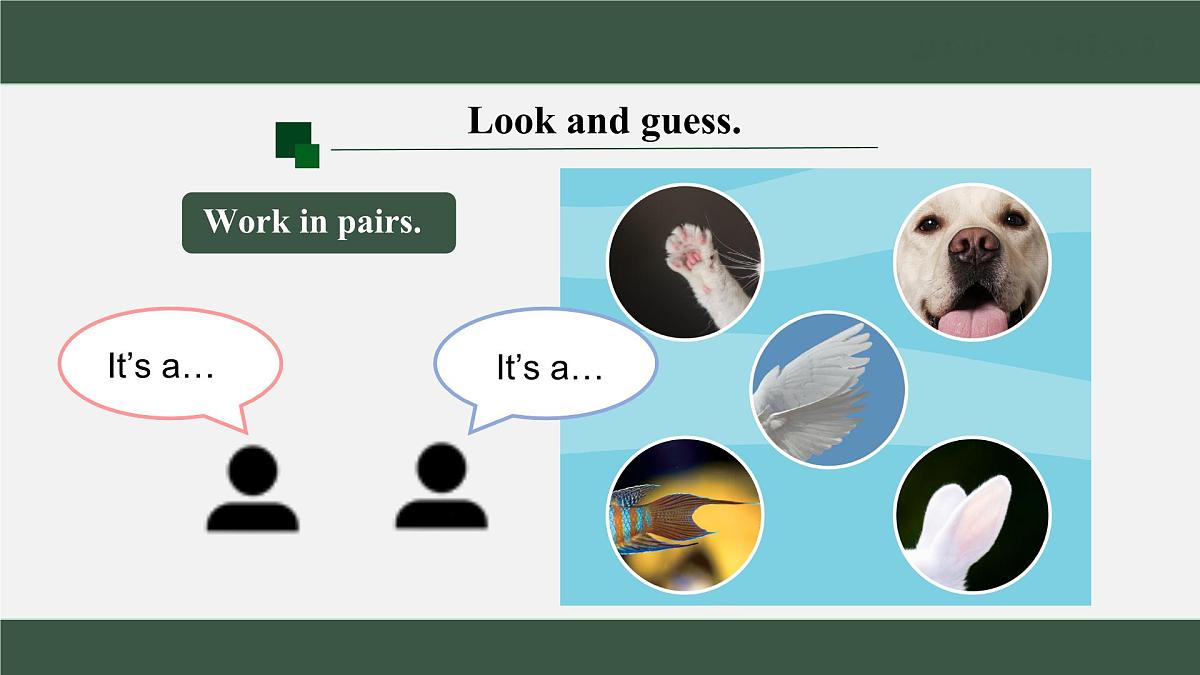 Look and guess.

Work in pairs.

It’s a…

It’s a…